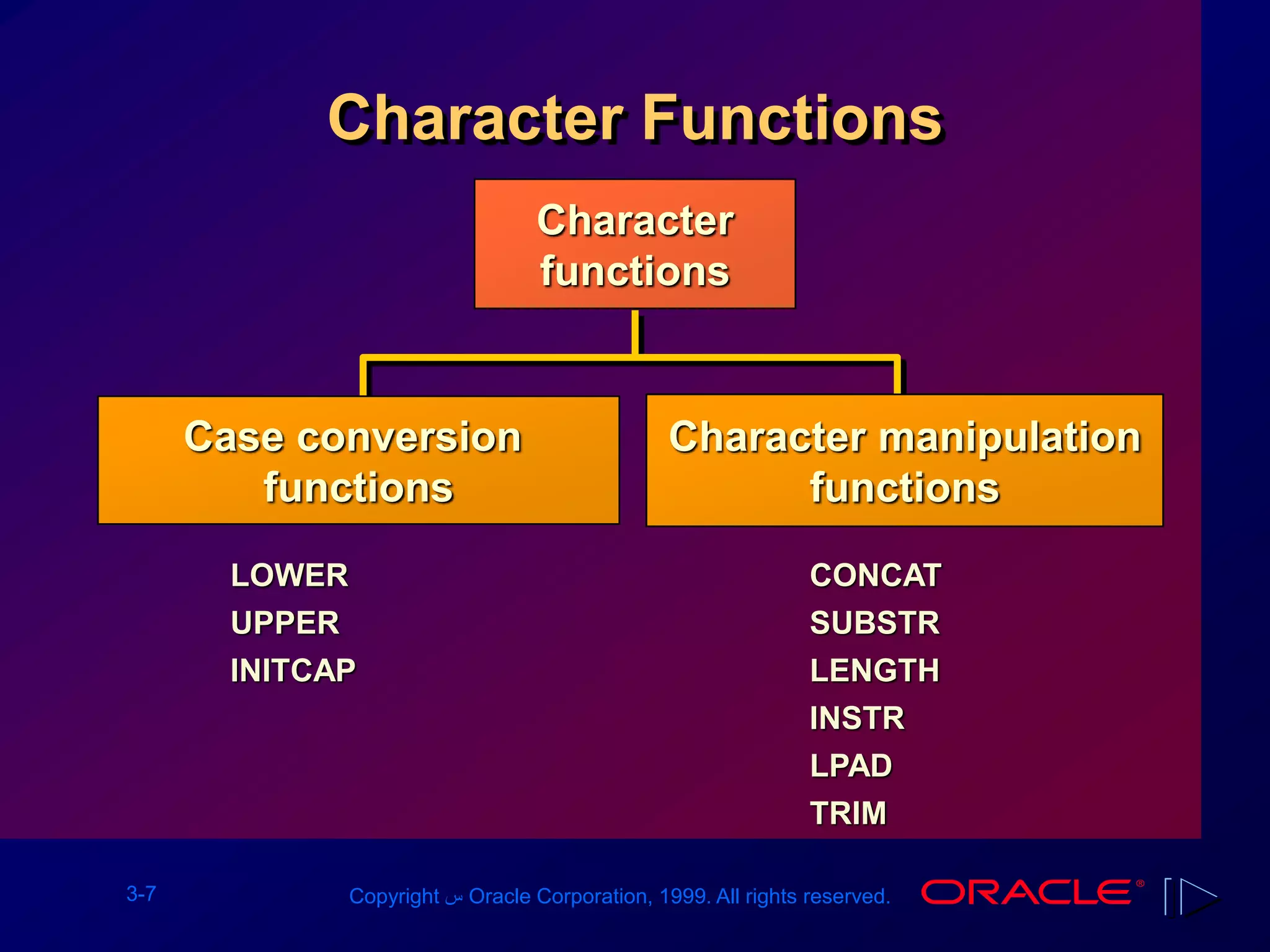 Character Functions

Character functions

Case conversion functions

Character manipulation functions

LOWER
UPPER
INITCAP

CONCAT
SUBSTR
LENGTH
INSTR
LPAD
TRIM

3-7

Copyright س Oracle Corporation, 1999. All rights reserved.

ORACLE®